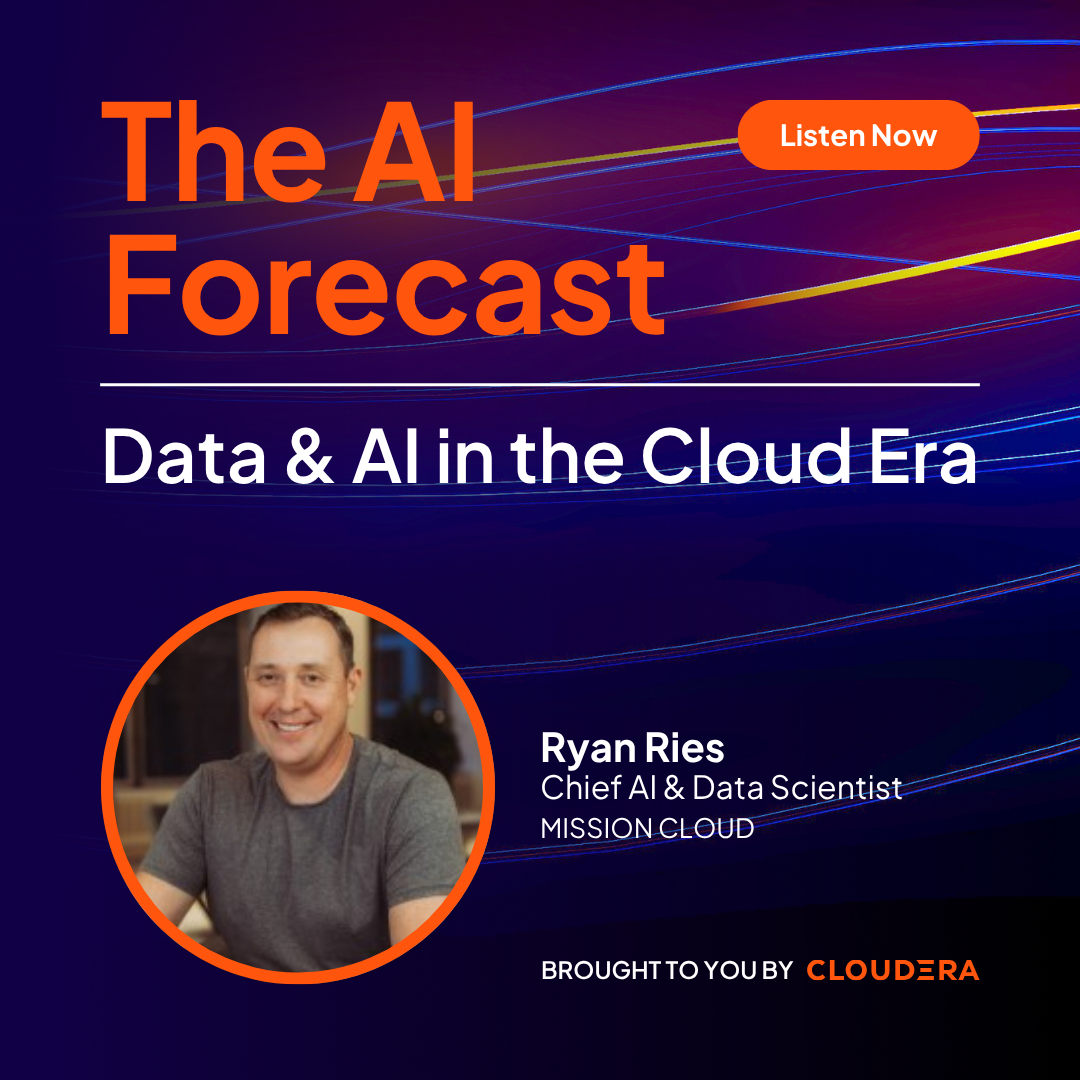 The AI Forecast

Listen Now

Data & AI in the Cloud Era

Ryan Ries
Chief AI & Data Scientist
MISSION CLOUD

BROUGHT TO YOU BY CLOUDERA